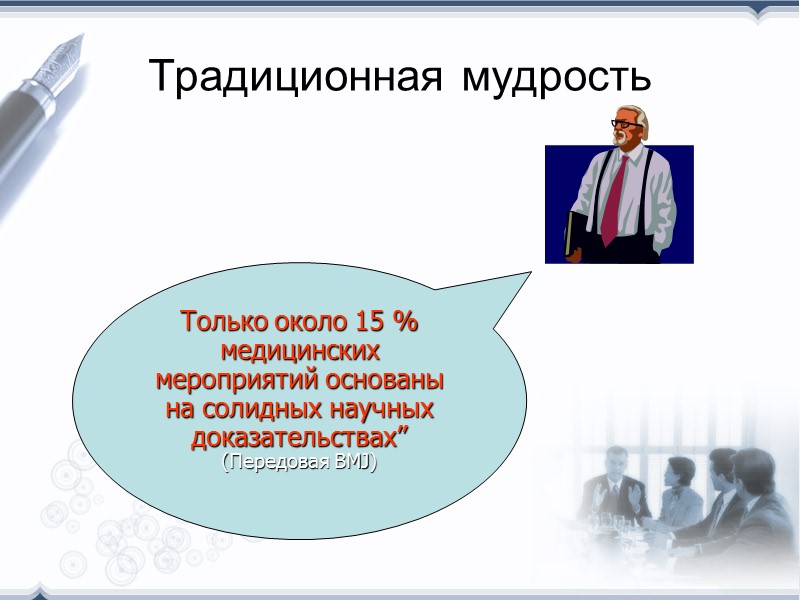 Традиционная мудрость

Только около 15 % медицинских мероприятий основаны на солидных научных доказательствах”
(Передовая BMJ)